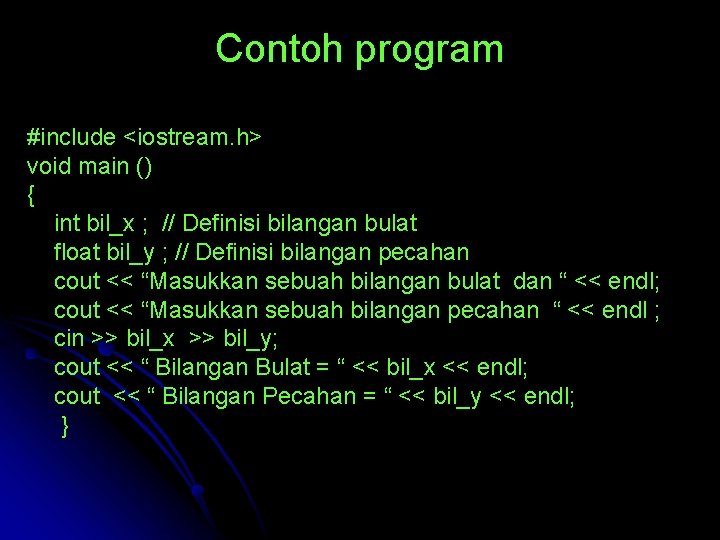 Contoh program

#include <iostream.h>
void main ()
{
int bil_x ; // Definisi bilangan bulat
float bil_y ; // Definisi bilangan pecahan
cout << “Masukkan sebuah bilangan bulat dan “ << endl;
cout << “Masukkan sebuah bilangan pecahan “ << endl ;
cin >> bil_x >> bil_y;
cout << “ Bilangan Bulat = “ << bil_x << endl;
cout << “ Bilangan Pecahan = “ << bil_y << endl;
}